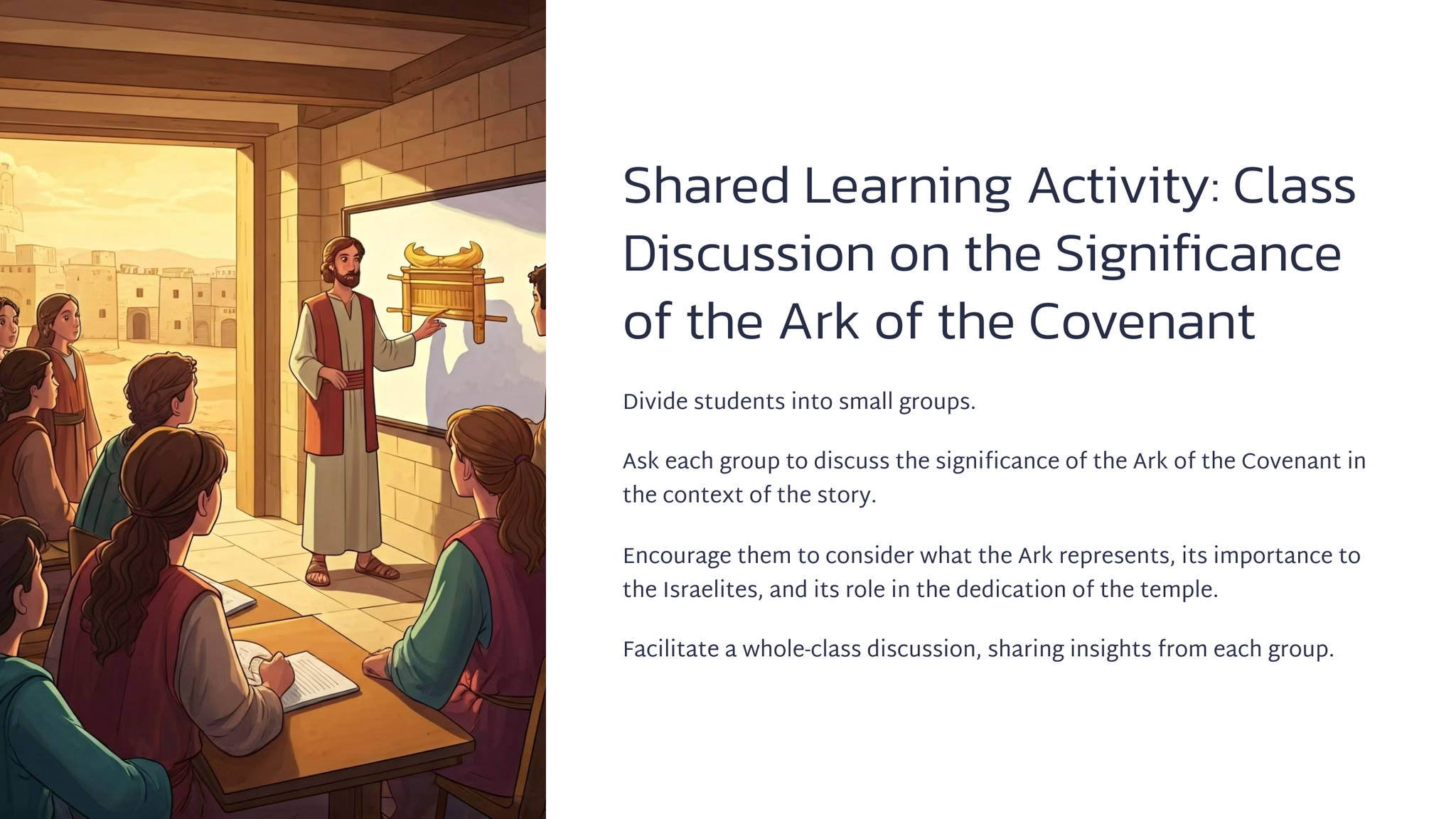 Shared Learning Activity: Class Discussion on the Significance of the Ark of the Covenant

Divide students into small groups.

Ask each group to discuss the significance of the Ark of the Covenant in the context of the story.

Encourage them to consider what the Ark represents, its importance to the Israelites, and its role in the dedication of the temple.

Facilitate a whole-class discussion, sharing insights from each group.